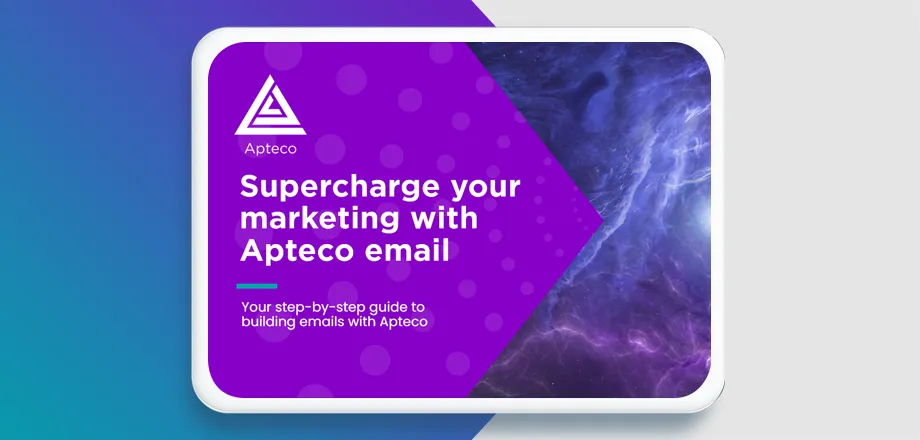 Apteco

Supercharge your marketing with Apteco email

Your step-by-step guide to building emails with Apteco